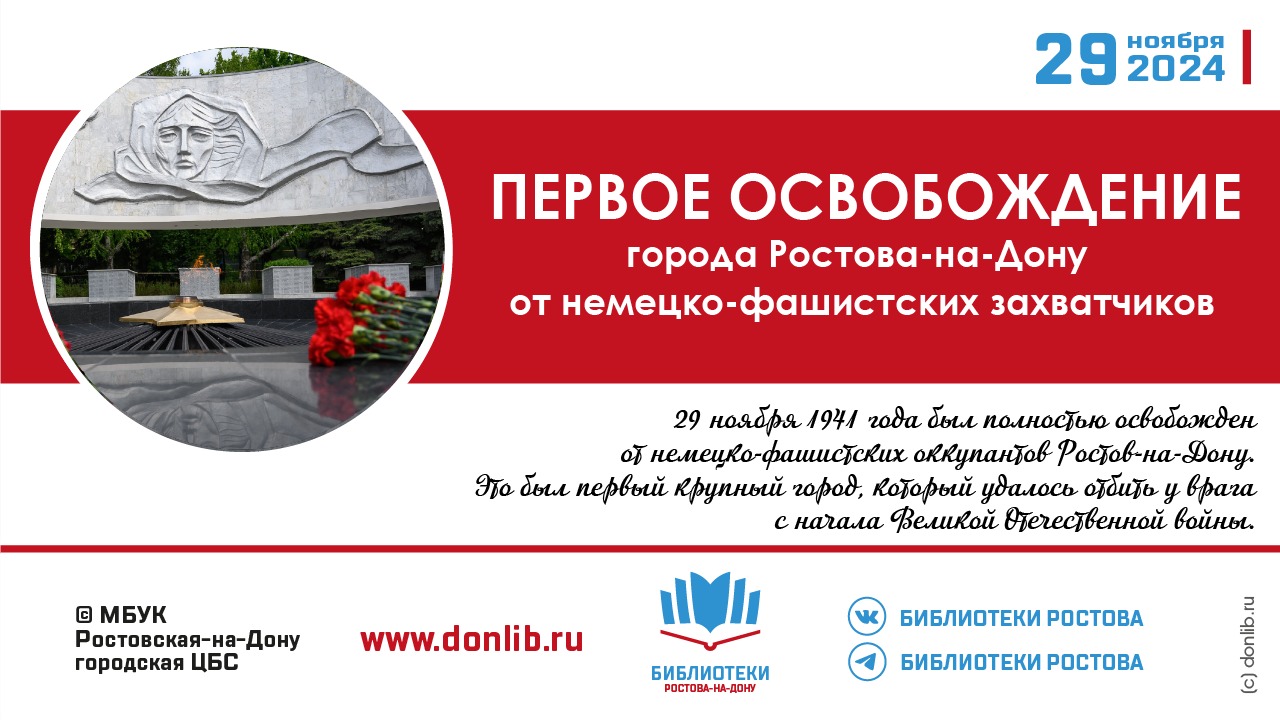 29 ноября 2024

ПЕРВОЕ ОСВОБОЖДЕНИЕ
города Ростова-на-Дону
от немецко-фашистских захватчиков

29 ноября 1941 года был полностью освобожден от немецко-фашистских оккупантов Ростов-на-Дону. Это был первый крупный город, который удалось отбить у врага с начала Великой Отечественной войны.

© МБУК
Ростовская-на-Дону
городская ЦБС

www.donlib.ru

БИБЛИОТЕКИ
РОСТОВА-НА-ДОНУ

БИБЛИОТЕКИ РОСТОВА
БИБЛИОТЕКИ РОСТОВА

(c) donlib.ru